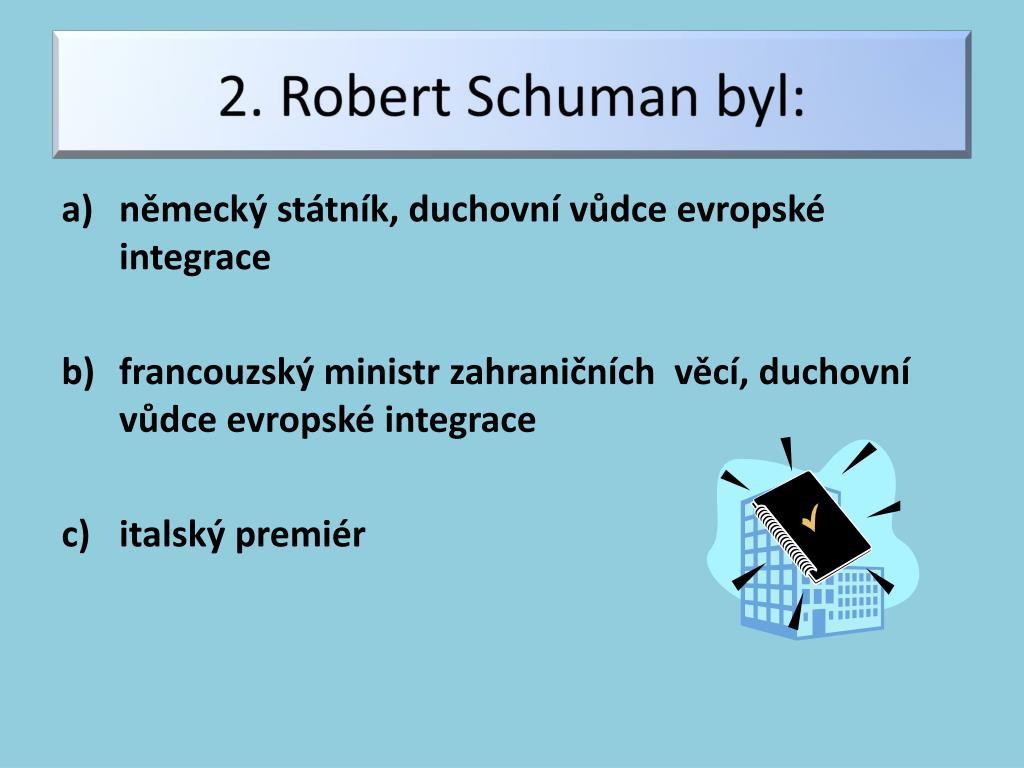 2. Robert Schuman byl:

a) německý státník, duchovní vůdce evropské integrace

b) francouzský ministr zahraničních věcí, duchovní vůdce evropské integrace

c) italský premiér